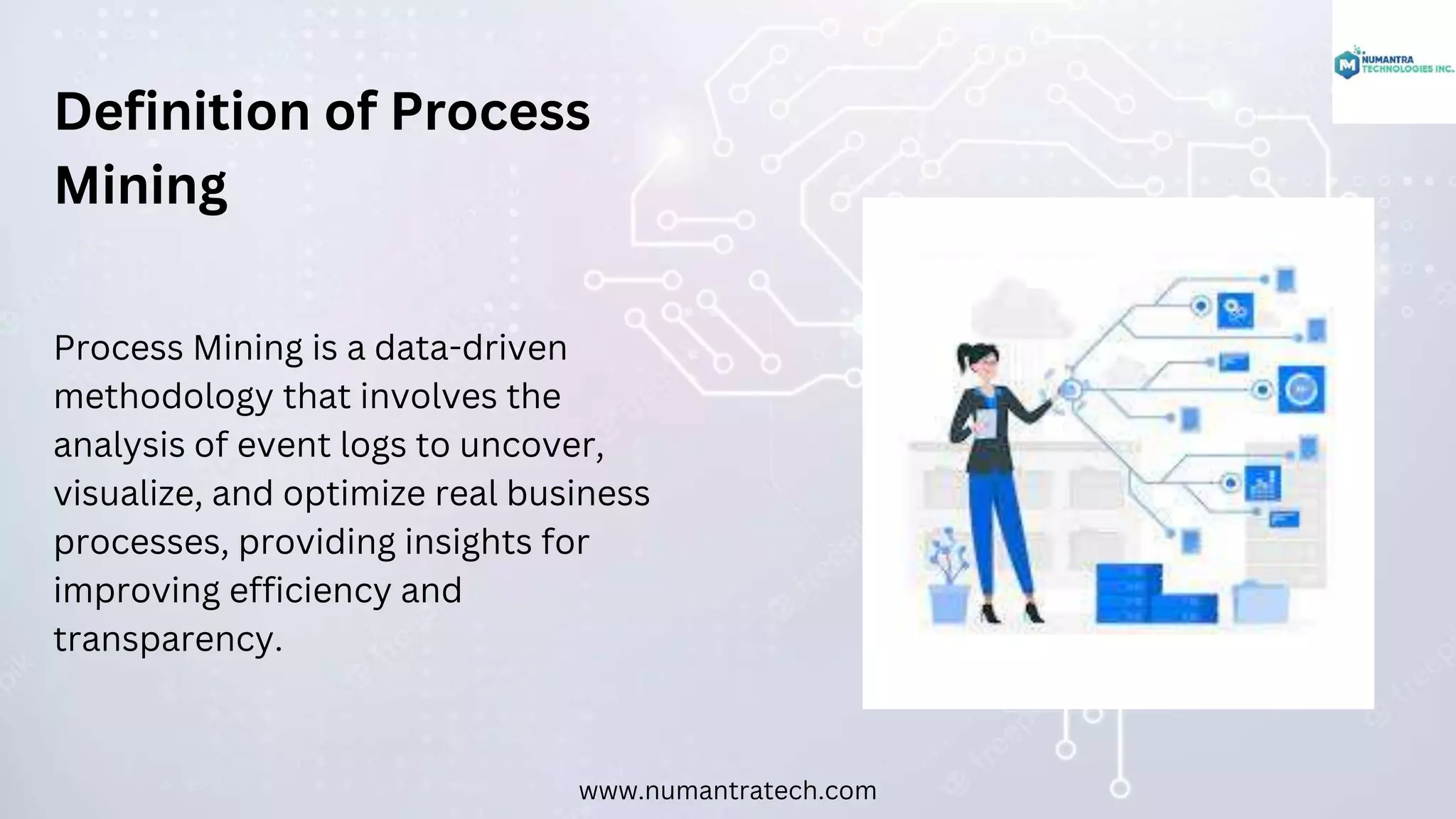 NUMANTRA TECHNOLOGIES INC.

Definition of Process Mining

Process Mining is a data-driven methodology that involves the analysis of event logs to uncover, visualize, and optimize real business processes, providing insights for improving efficiency and transparency.

www.numantratech.com